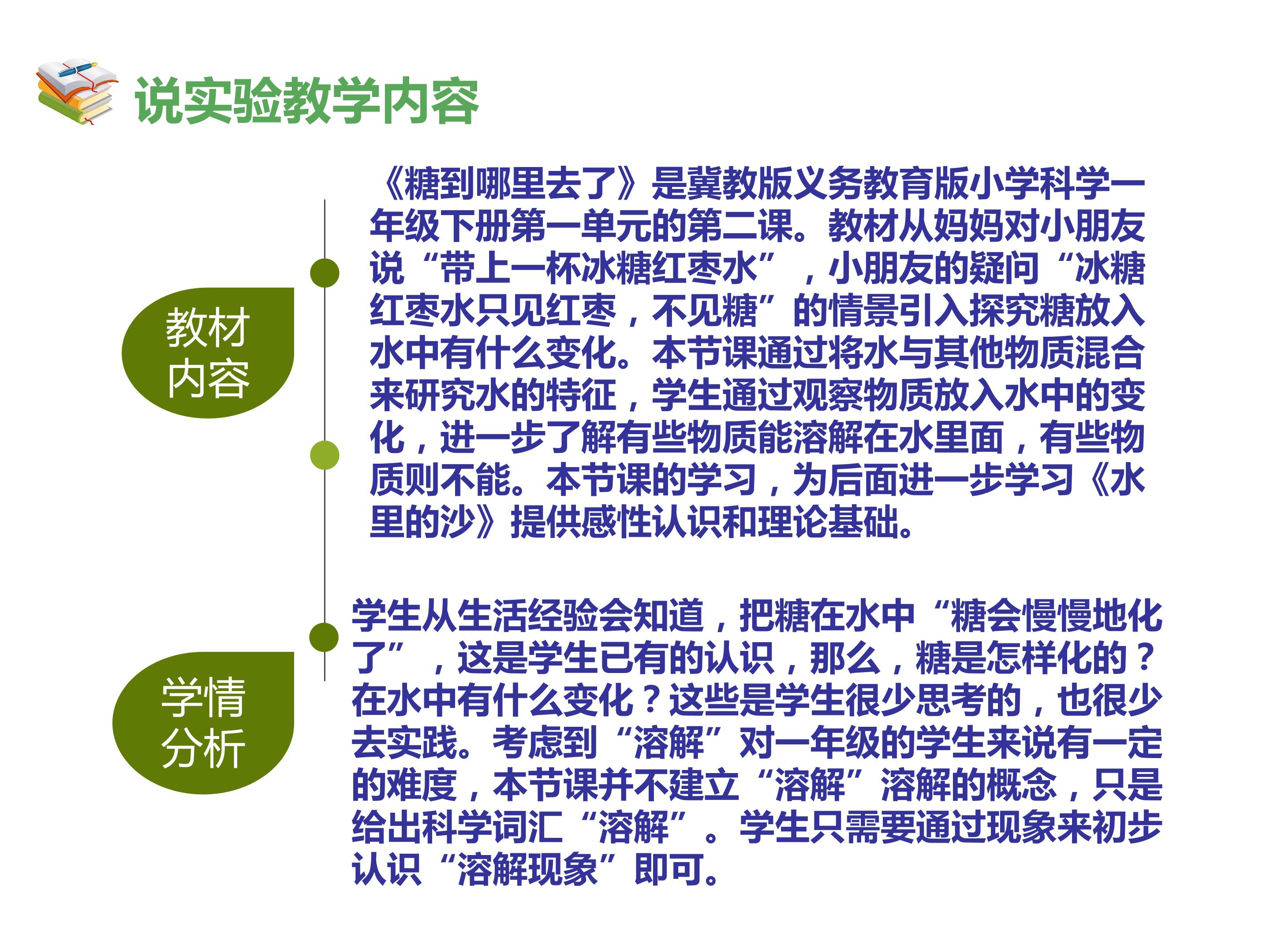 说实验教学内容

教材内容

《糖到哪里去了》是冀教版义务教育版小学科学一年级下册第一单元的第二课。教材从妈妈对小朋友说“带上一杯冰糖红枣水”，小朋友的疑问“冰糖红枣水只见红枣，不见糖”的情景引入探究糖放入水中有什么变化。本节课通过将水与其他物质混合来研究水的特征，学生通过观察物质放入水中的变化，进一步了解有些物质能溶解在水里面，有些物质则不能。本节课的学习，为后面进一步学习《水里的沙》提供感性认识和理论基础。

学情分析

学生从生活经验会知道，把糖在水中“糖会慢慢地化了”，这是学生已有的认识，那么，糖是怎样化的？在水中有什么变化？这些是学生很少思考的，也很少去实践。考虑到“溶解”对一年级的学生来说有一定的难度，本节课并不建立“溶解”溶解的概念，只是给出科学词汇“溶解”。学生只需要通过现象来初步认识“溶解现象”即可。